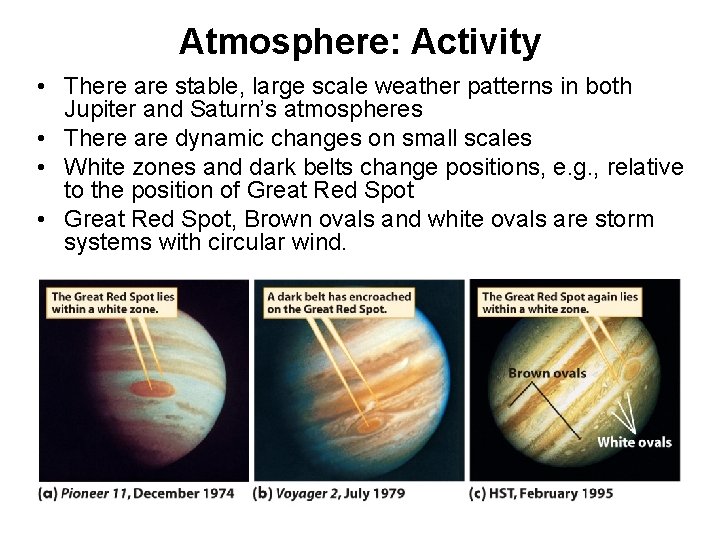 Atmosphere: Activity

• There are stable, large scale weather patterns in both Jupiter and Saturn's atmospheres
• There are dynamic changes on small scales
• White zones and dark belts change positions, e.g., relative to the position of Great Red Spot
• Great Red Spot, Brown ovals and white ovals are storm systems with circular wind.

The Great Red Spot lies within a white zone.

(a) Pioneer 11, December 1974

A dark belt has encroached on the Great Red Spot.

(b) Voyager 2, July 1979

The Great Red Spot again lies within a white zone.

Brown ovals

White ovals

(c) HST, February 1995